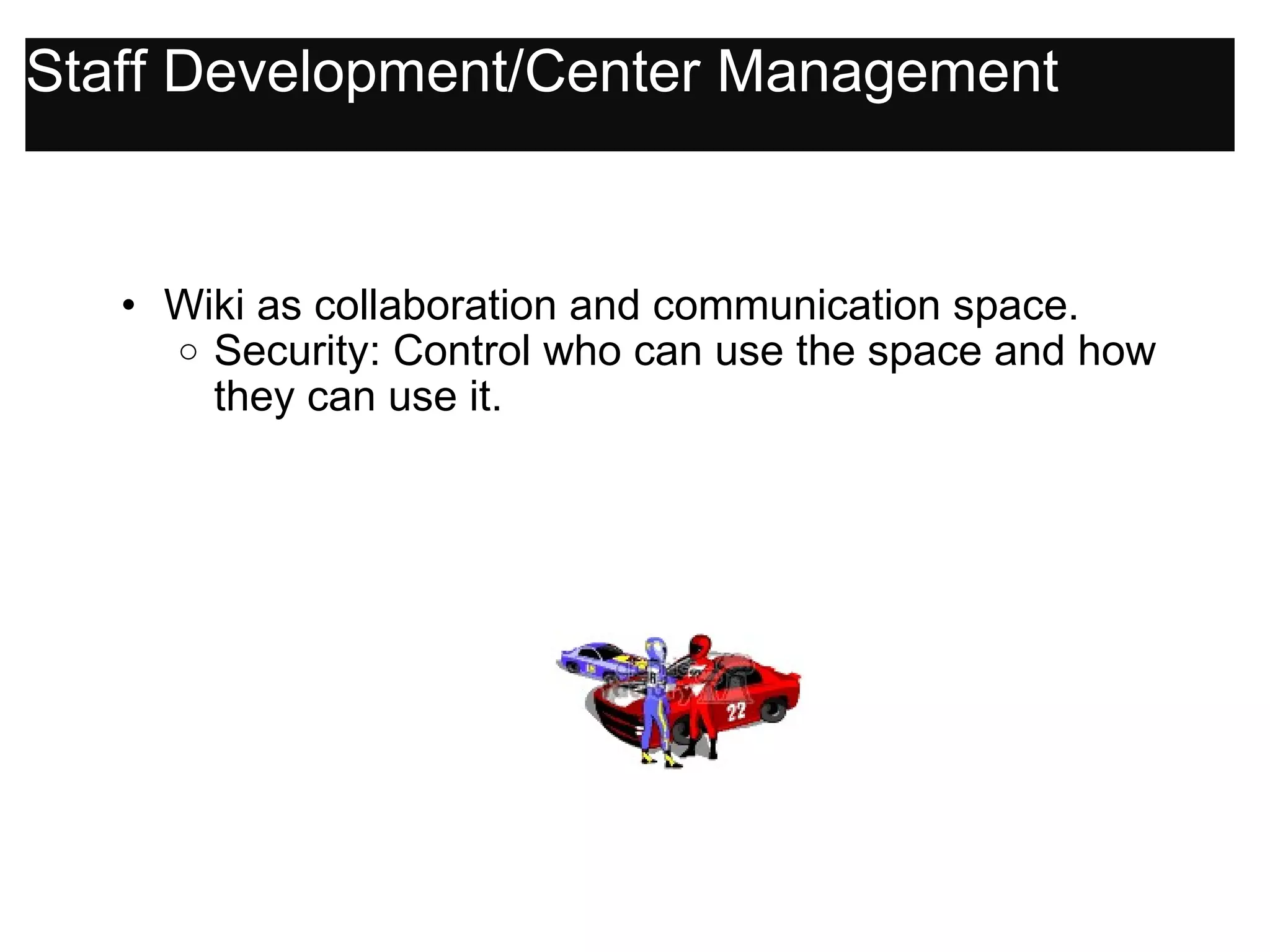 Staff Development/Center Management

• Wiki as collaboration and communication space.
  ○ Security: Control who can use the space and how they can use it.

22